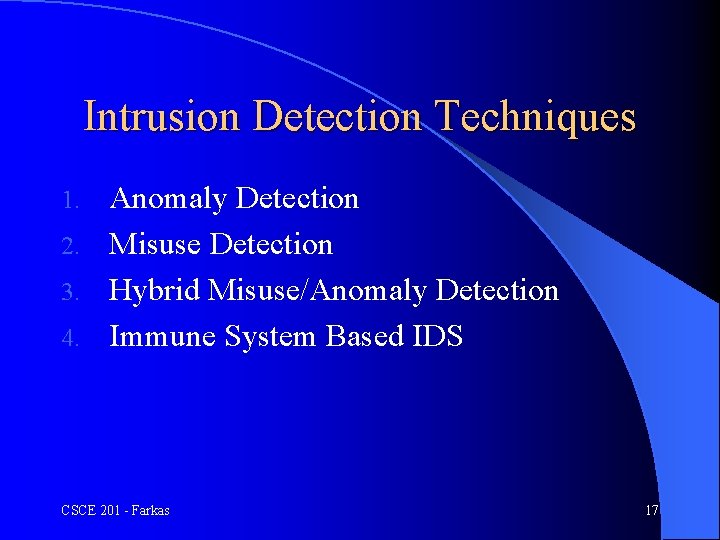 Intrusion Detection Techniques

1. Anomaly Detection
2. Misuse Detection
3. Hybrid Misuse/Anomaly Detection
4. Immune System Based IDS

CSCE 201 - Farkas

17